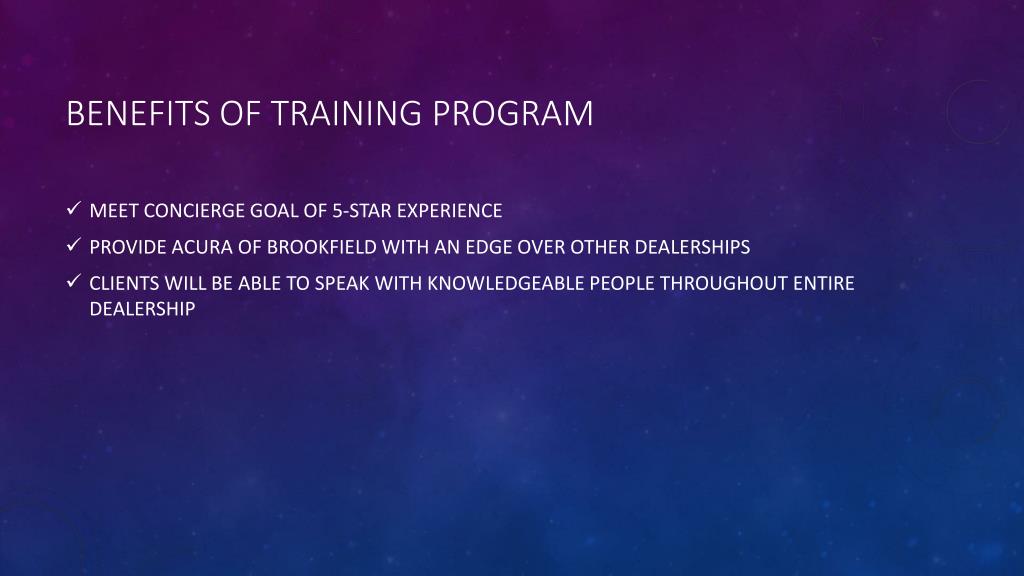 BENEFITS OF TRAINING PROGRAM

✓ MEET CONCIERGE GOAL OF 5-STAR EXPERIENCE
✓ PROVIDE ACURA OF BROOKFIELD WITH AN EDGE OVER OTHER DEALERSHIPS
✓ CLIENTS WILL BE ABLE TO SPEAK WITH KNOWLEDGEABLE PEOPLE THROUGHOUT ENTIRE DEALERSHIP